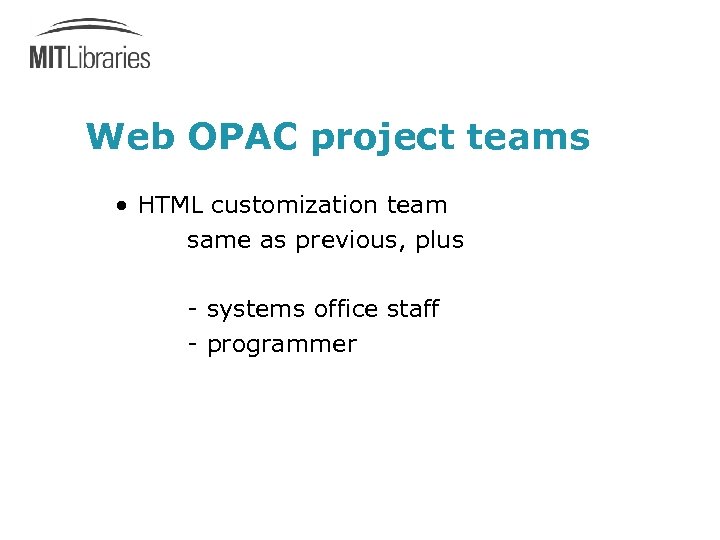 MITLibraries

Web OPAC project teams

• HTML customization team
same as previous, plus

- systems office staff
- programmer